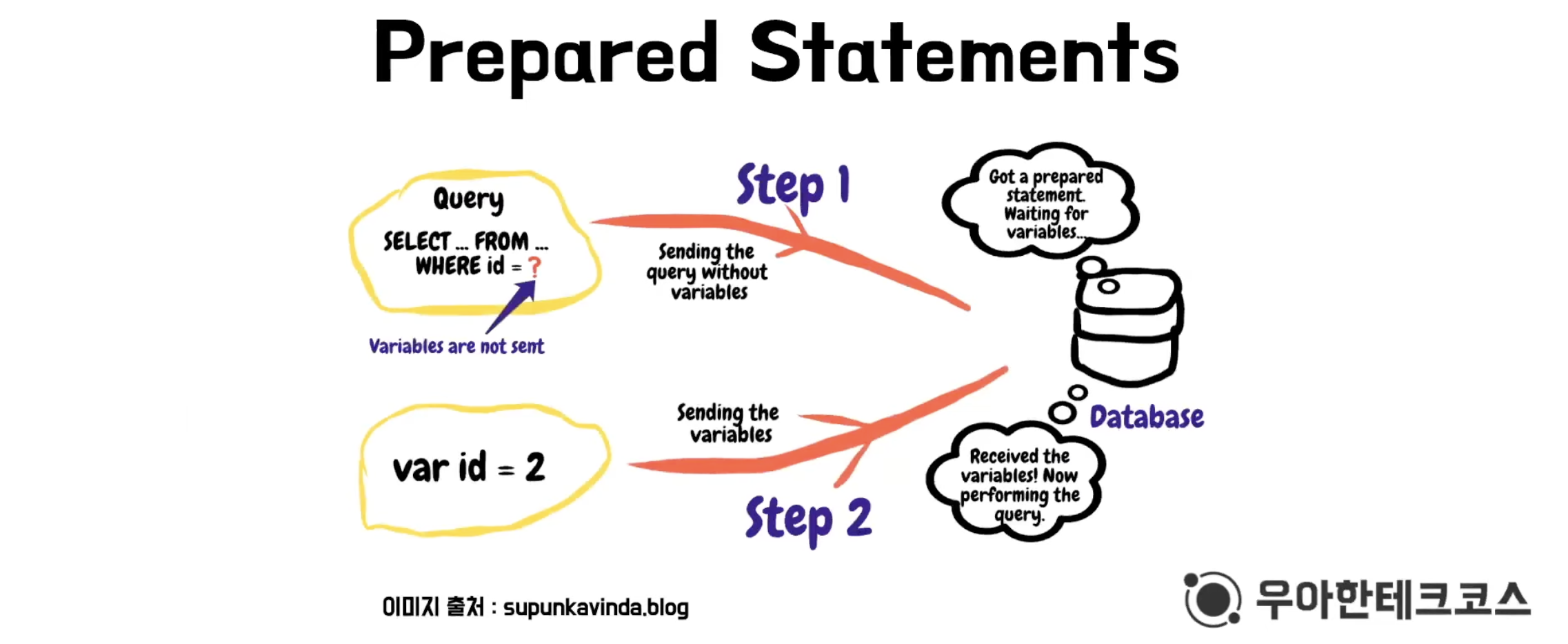 Prepared Statements

Query
SELECT ... FROM ...
WHERE id = ?

Variables are not sent

Step 1

Sending the query without variables

Got a prepared statement. Waiting for variables...

Database

var id = 2

Sending the variables

Step 2

Received the variables! Now performing the query.

이미지 출처 : supunkavinda.blog

우아한테크코스